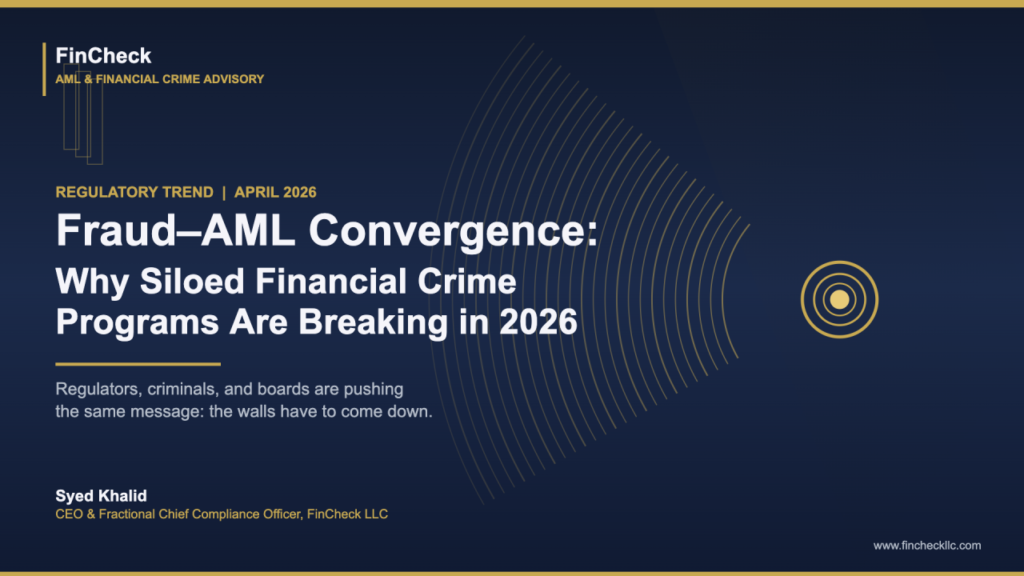 FinCheck
AML & FINANCIAL CRIME ADVISORY

REGULATORY TREND | APRIL 2026

Fraud–AML Convergence:
Why Siloed Financial Crime Programs Are Breaking in 2026

Regulators, criminals, and boards are pushing the same message: the walls have to come down.

Syed Khalid
CEO & Fractional Chief Compliance Officer, FinCheck LLC

www.fincheckllc.com